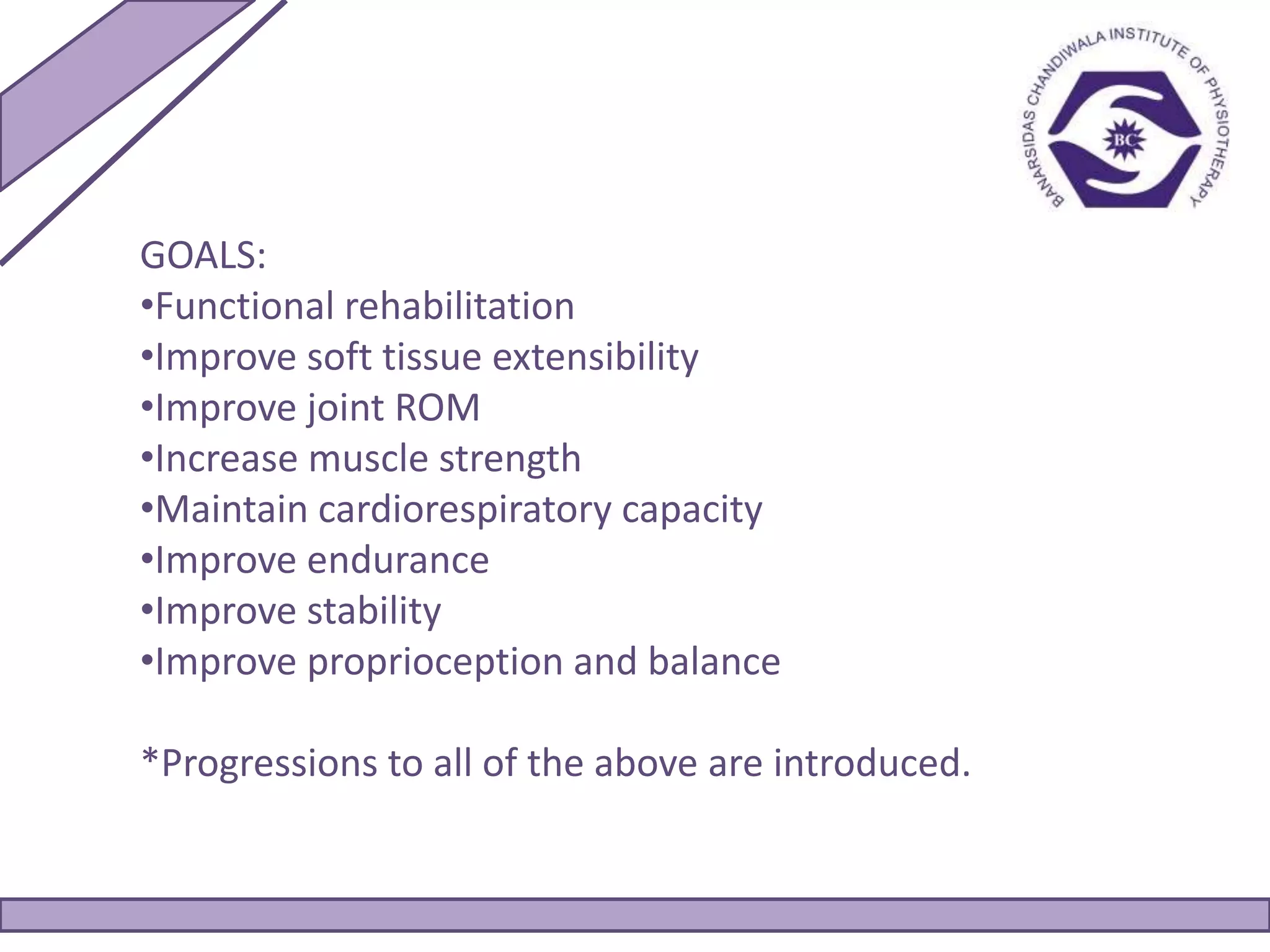 BANARSIDAS CHANDIWALA INSTITUTE OF PHYSIOTHERAPY
BC

GOALS:
•Functional rehabilitation
•Improve soft tissue extensibility
•Improve joint ROM
•Increase muscle strength
•Maintain cardiorespiratory capacity
•Improve endurance
•Improve stability
•Improve proprioception and balance

*Progressions to all of the above are introduced.